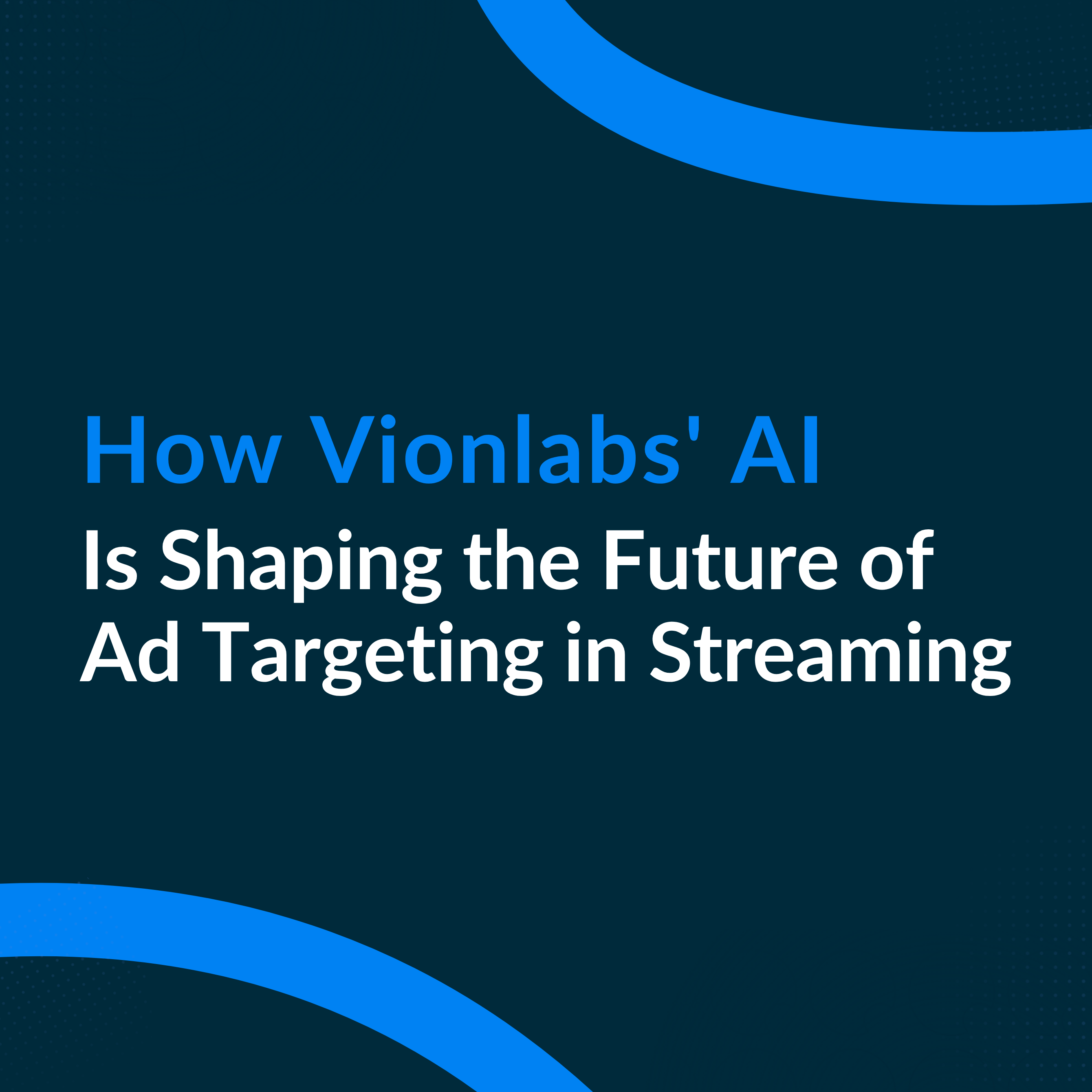 How Vionlabs' AI
Is Shaping the Future of Ad Targeting in Streaming